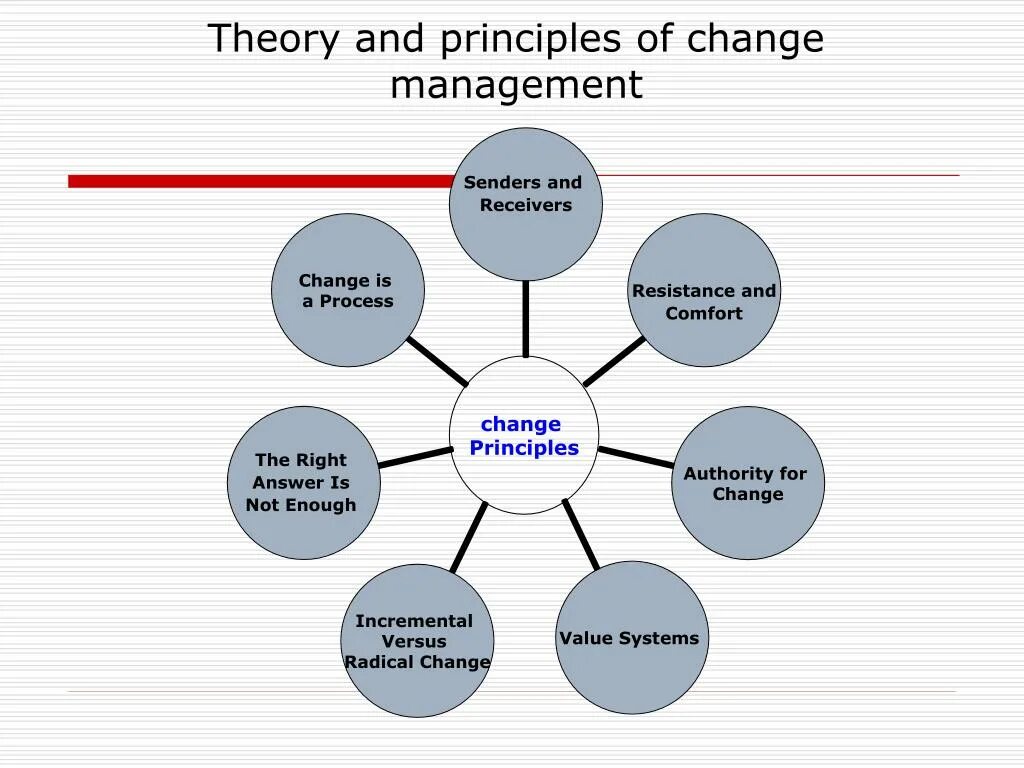 Theory and principles of change management

Senders and Receivers

Change is a Process

Resistance and Comfort

change Principles

The Right Answer Is Not Enough

Authority for Change

Incremental Versus Radical Change

Value Systems